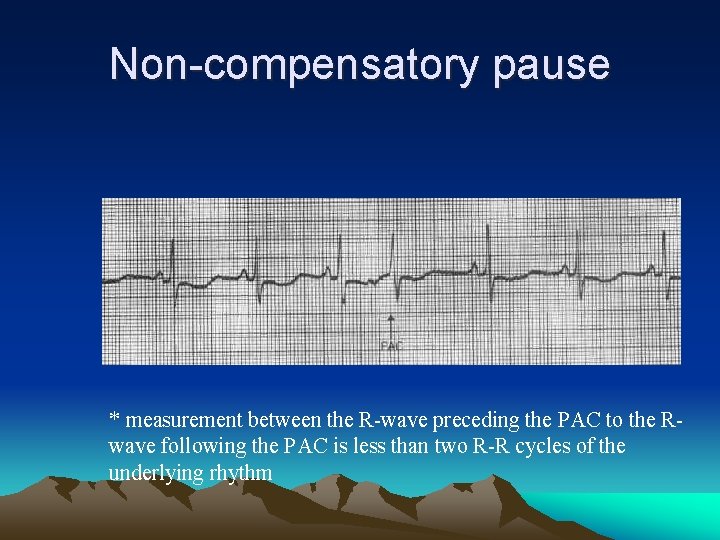 Non-compensatory pause

PAC

* measurement between the R-wave preceding the PAC to the R-wave following the PAC is less than two R-R cycles of the underlying rhythm